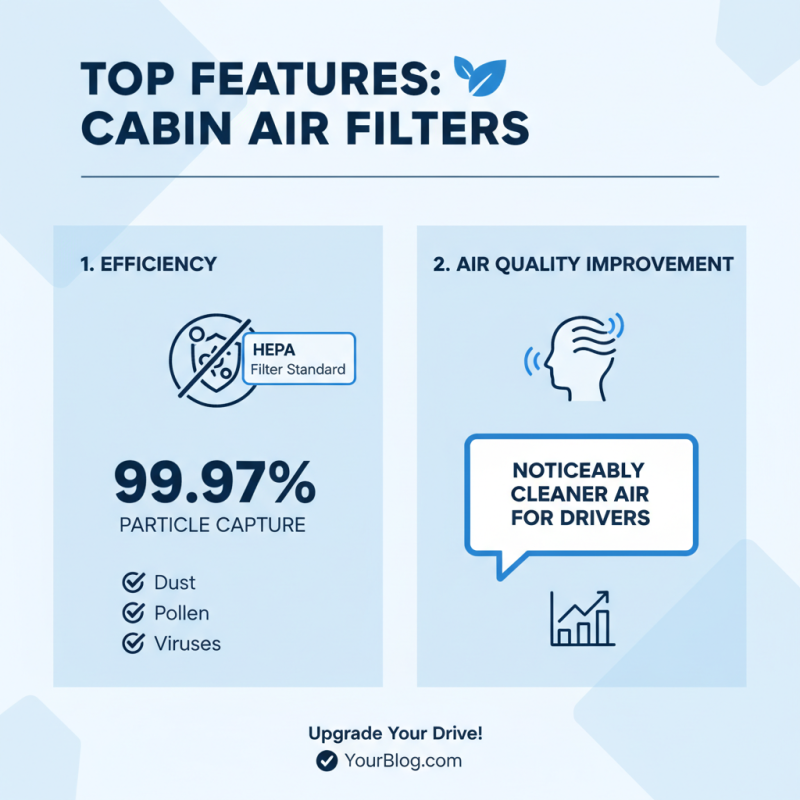 TOP FEATURES:
CABIN AIR FILTERS

1. EFFICIENCY

HEPA
Filter Standard

99.97%
PARTICLE CAPTURE

Dust
Pollen
Viruses

2. AIR QUALITY IMPROVEMENT

NOTICEABLY CLEANER AIR FOR DRIVERS

Upgrade Your Drive!
YourBlog.com